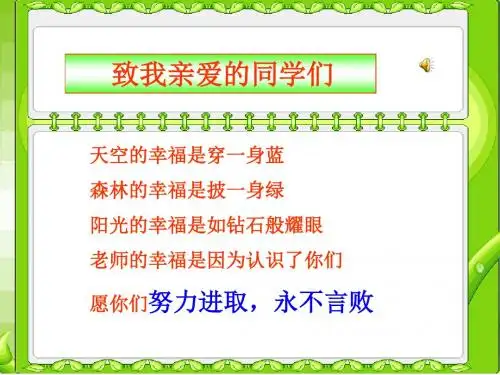 致我亲爱的同学们

天空的幸福是穿一身蓝

森林的幸福是披一身绿

阳光的幸福是如钻石般耀眼

老师的幸福是因为认识了你们

愿你们努力进取，永不言败